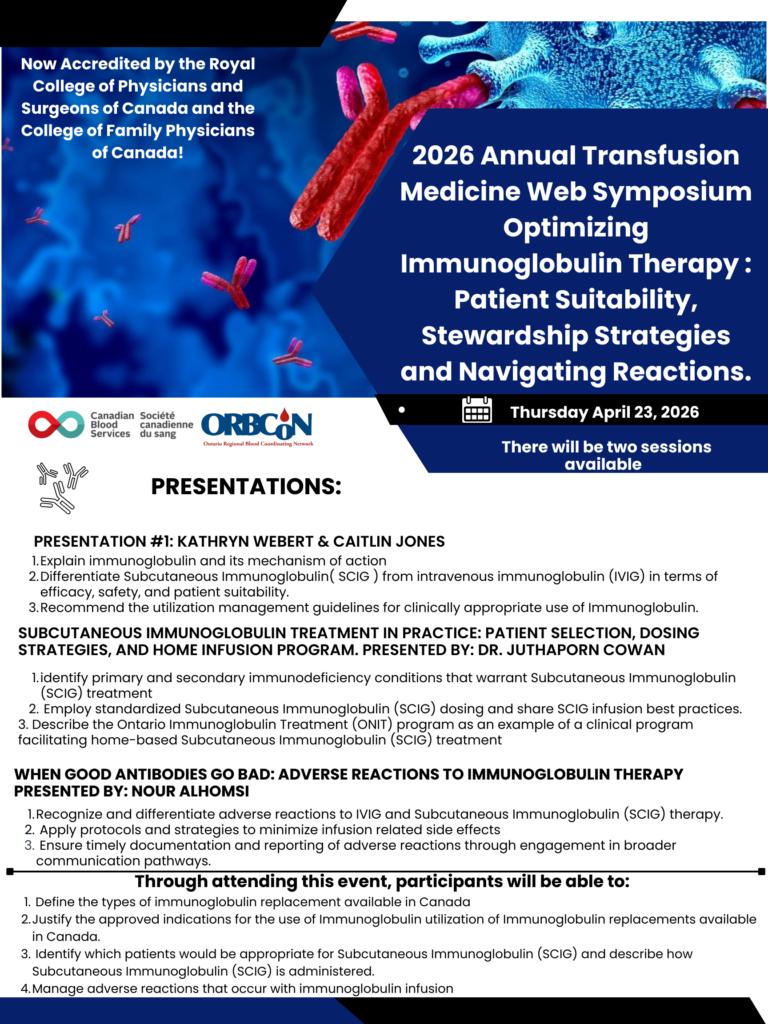 Now Accredited by the Royal College of Physicians and Surgeons of Canada and the College of Family Physicians of Canada!

2026 Annual Transfusion Medicine Web Symposium Optimizing Immunoglobulin Therapy : Patient Suitability, Stewardship Strategies and Navigating Reactions.

Canadian Blood Services Société canadienne du sang

ORBCoN Ontario Regional Blood Coordinating Network

Thursday April 23, 2026

There will be two sessions available

PRESENTATIONS:

PRESENTATION #1: KATHRYN WEBERT & CAITLIN JONES

1. Explain immunoglobulin and its mechanism of action
2. Differentiate Subcutaneous Immunoglobulin( SCIG ) from intravenous immunoglobulin (IVIG) in terms of efficacy, safety, and patient suitability.
3. Recommend the utilization management guidelines for clinically appropriate use of Immunoglobulin.

SUBCUTANEOUS IMMUNOGLOBULIN TREATMENT IN PRACTICE: PATIENT SELECTION, DOSING STRATEGIES, AND HOME INFUSION PROGRAM. PRESENTED BY: DR. JUTHAPORN COWAN

1. identify primary and secondary immunodeficiency conditions that warrant Subcutaneous Immunoglobulin (SCIG) treatment
2. Employ standardized Subcutaneous Immunoglobulin (SCIG) dosing and share SCIG infusion best practices.
3. Describe the Ontario Immunoglobulin Treatment (ONIT) program as an example of a clinical program facilitating home-based Subcutaneous Immunoglobulin (SCIG) treatment

WHEN GOOD ANTIBODIES GO BAD: ADVERSE REACTIONS TO IMMUNOGLOBULIN THERAPY PRESENTED BY: NOUR ALHOMSI

1. Recognize and differentiate adverse reactions to IVIG and Subcutaneous Immunoglobulin (SCIG) therapy.
2. Apply protocols and strategies to minimize infusion related side effects
3. Ensure timely documentation and reporting of adverse reactions through engagement in broader communication pathways.

Through attending this event, participants will be able to:

1. Define the types of immunoglobulin replacement available in Canada
2. Justify the approved indications for the use of Immunoglobulin utilization of Immunoglobulin replacements available in Canada.
3. Identify which patients would be appropriate for Subcutaneous Immunoglobulin (SCIG) and describe how Subcutaneous Immunoglobulin (SCIG) is administered.
4. Manage adverse reactions that occur with immunoglobulin infusion